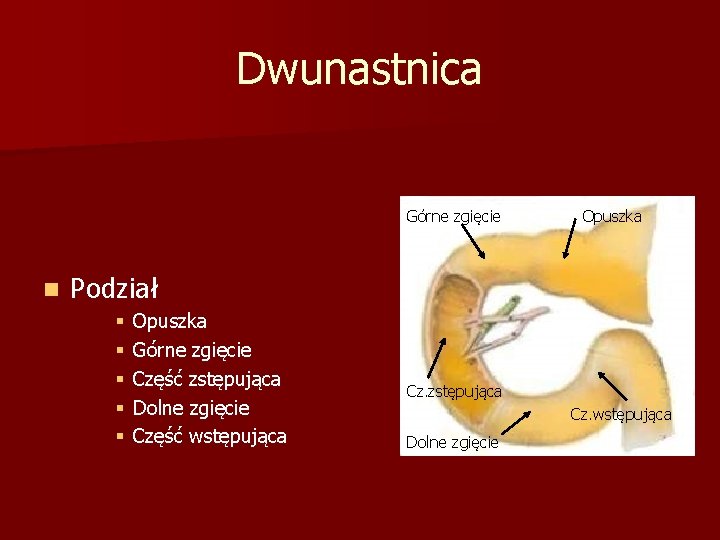 Dwunastnica

Podział

Opuszka
Górne zgięcie
Część zstępująca
Dolne zgięcie
Część wstępująca

Górne zgięcie
Opuszka
Cz.zstępująca
Cz.wstępująca
Dolne zgięcie